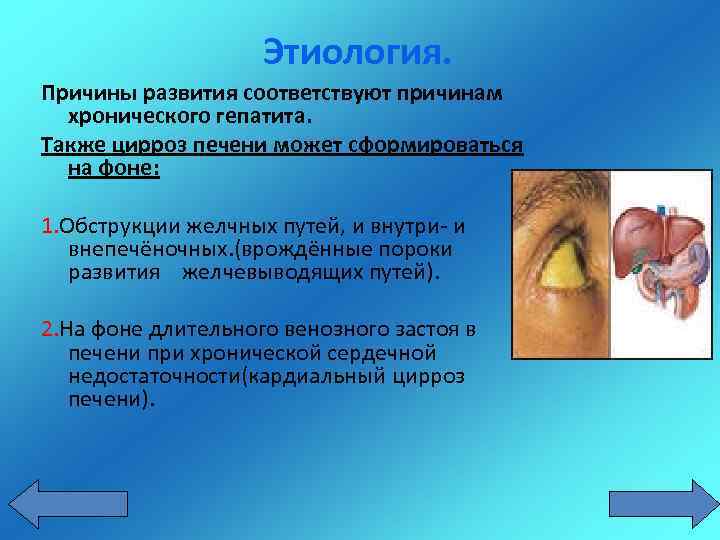 Этиология.

Причины развития соответствуют причинам хронического гепатита.

Также цирроз печени может сформироваться на фоне:

1.Обструкции желчных путей, и внутри- и внепечёночных.(врождённые пороки развития желчевыводящих путей).

2.На фоне длительного венозного застоя в печени при хронической сердечной недостаточности(кардиальный цирроз печени).